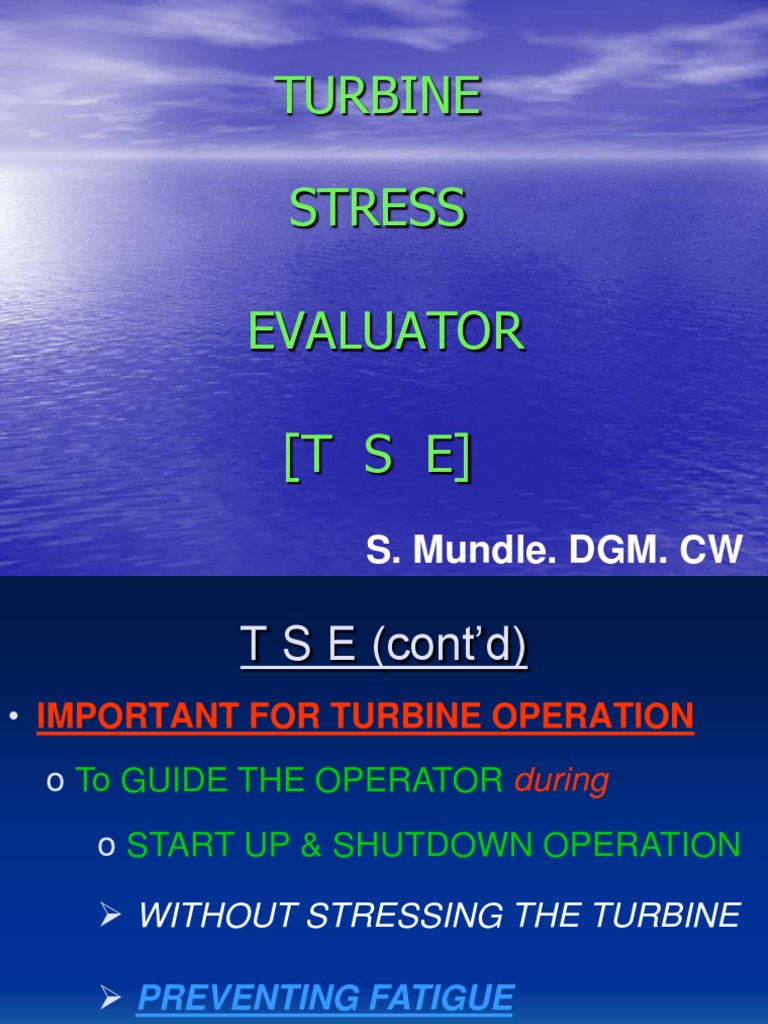 TURBINE

STRESS

EVALUATOR

[T S E]

S. Mundle. DGM. CW

T S E (cont'd)

• IMPORTANT FOR TURBINE OPERATION

o To GUIDE THE OPERATOR during

o START UP & SHUTDOWN OPERATION

➢ WITHOUT STRESSING THE TURBINE

➢ PREVENTING FATIGUE